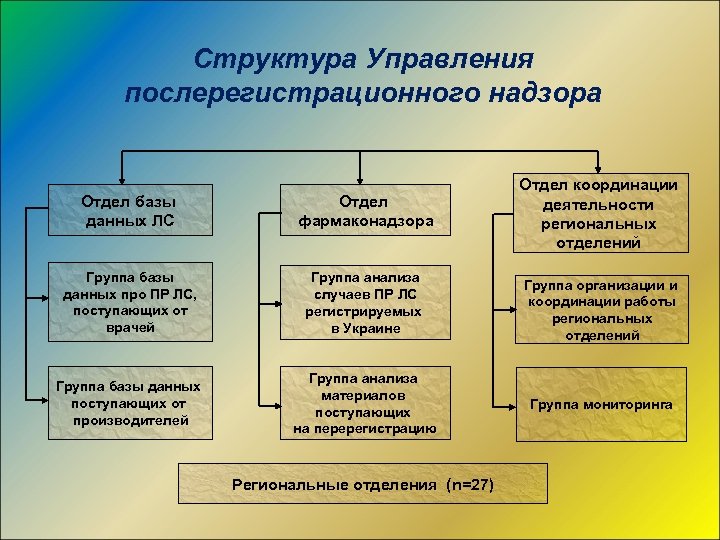 Структура Управления послерегистрационного надзора

Отдел базы данных ЛС

Группа базы данных про ПР ЛС, поступающих от врачей

Группа базы данных поступающих от производителей

Отдел фармаконадзора

Группа анализа случаев ПР ЛС регистрируемых в Украине

Группа анализа материалов поступающих на перерегистрацию

Отдел координации деятельности региональных отделений

Группа организации и координации работы региональных отделений

Группа мониторинга

Региональные отделения (n=27)